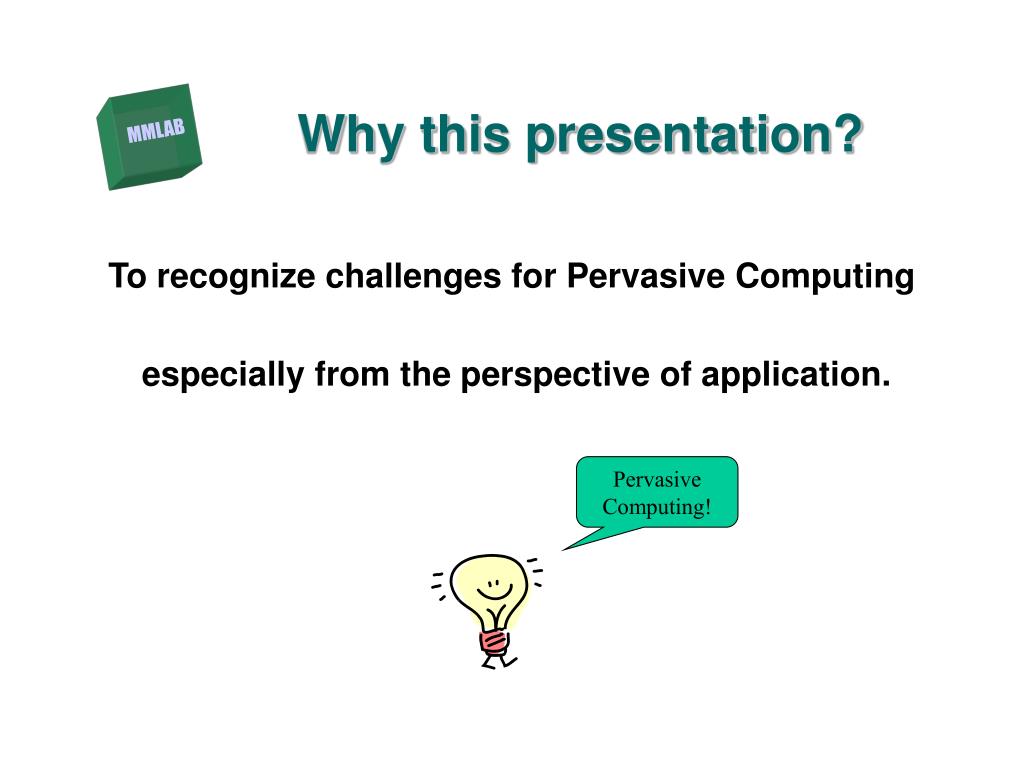 MMLAB

Why this presentation?

To recognize challenges for Pervasive Computing

especially from the perspective of application.

Pervasive Computing!